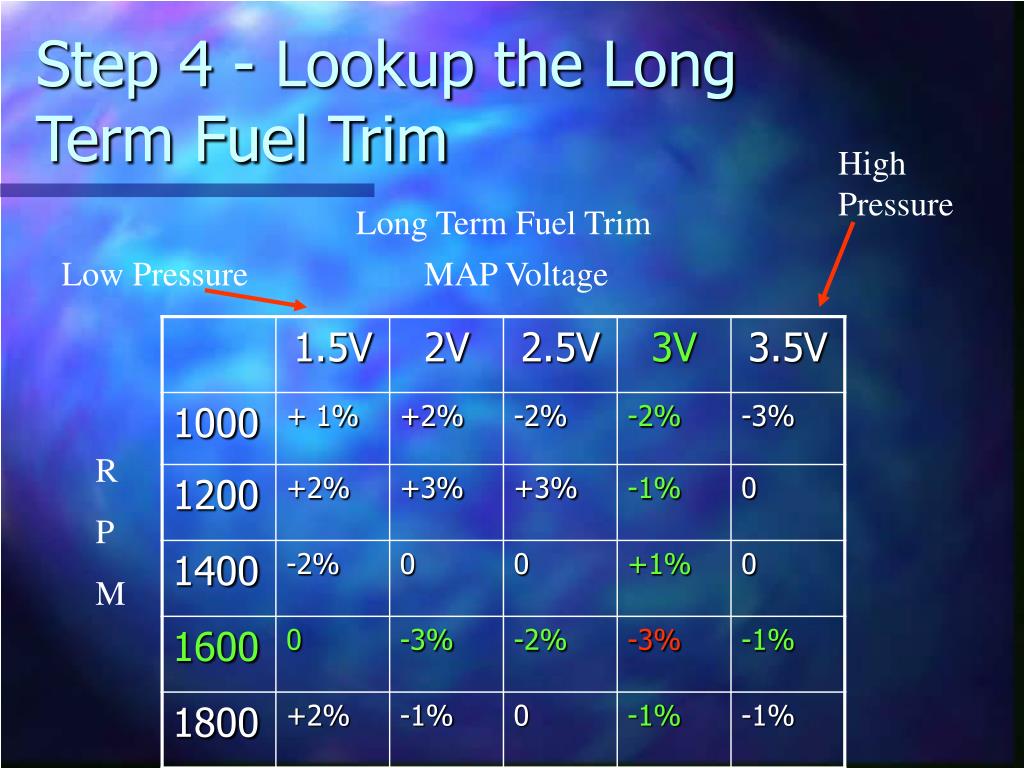 Step 4 - Lookup the Long Term Fuel Trim

High Pressure

Long Term Fuel Trim

Low Pressure

MAP Voltage

R
P
M

| | 1.5V | 2V | 2.5V | 3V | 3.5V |
|---|---|---|---|---|---|
| 1000 | + 1% | +2% | -2% | -2% | -3% |
| 1200 | +2% | +3% | +3% | -1% | 0 |
| 1400 | -2% | 0 | 0 | +1% | 0 |
| 1600 | 0 | -3% | -2% | -3% | -1% |
| 1800 | +2% | -1% | 0 | -1% | -1% |